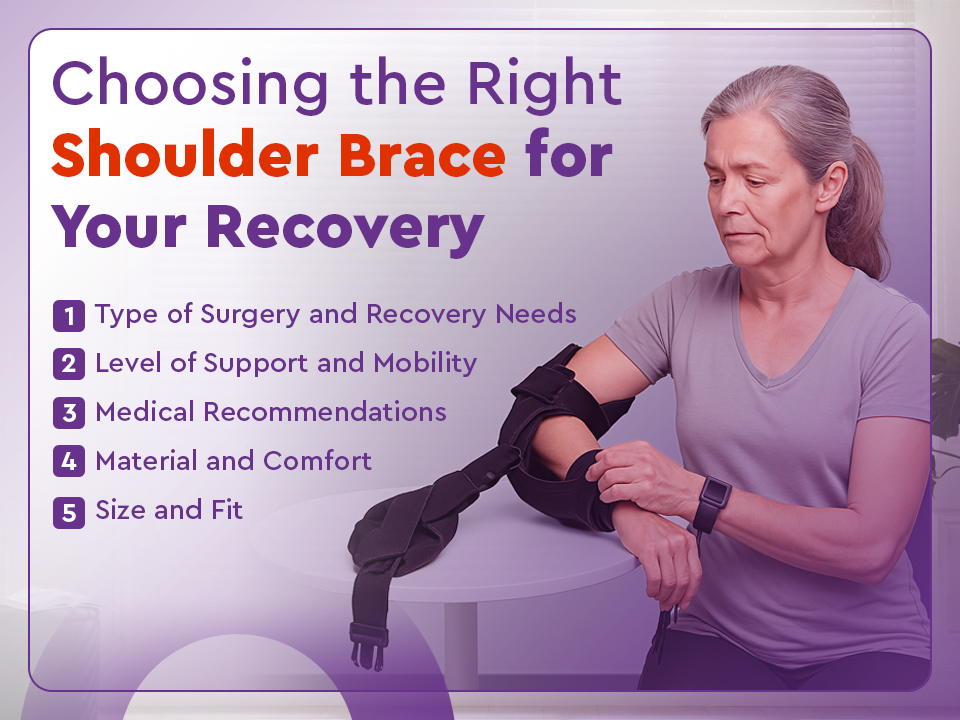 Choosing the Right Shoulder Brace for Your Recovery

1 Type of Surgery and Recovery Needs
2 Level of Support and Mobility
3 Medical Recommendations
4 Material and Comfort
5 Size and Fit